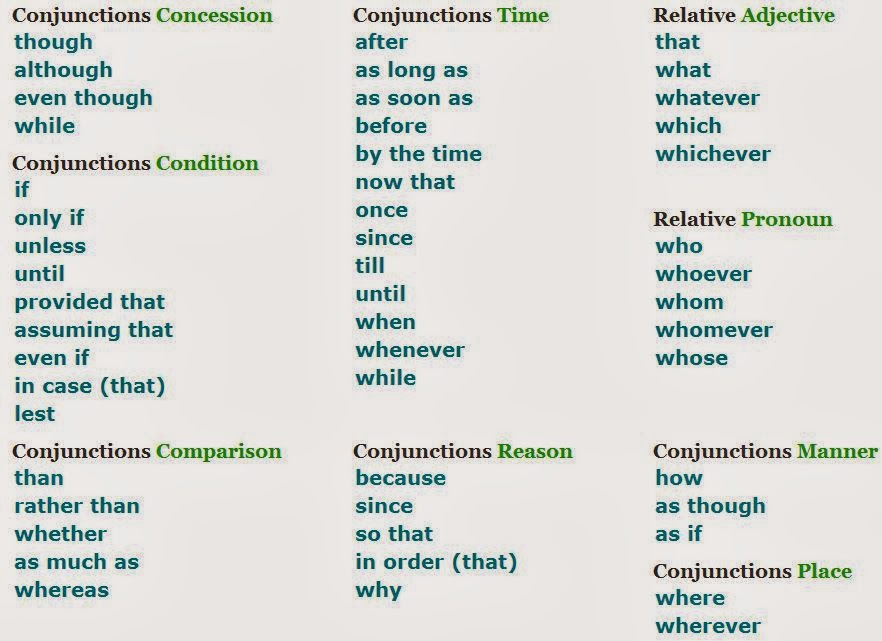 Conjunctions Concession
though
although
even though
while

Conjunctions Condition
if
only if
unless
until
provided that
assuming that
even if
in case (that)
lest

Conjunctions Comparison
than
rather than
whether
as much as
whereas

Conjunctions Time
after
as long as
as soon as
before
by the time
now that
once
since
till
until
when
whenever
while

Conjunctions Reason
because
since
so that
in order (that)
why

Relative Adjective
that
what
whatever
which
whichever

Relative Pronoun
who
whoever
whom
whomever
whose

Conjunctions Manner
how
as though
as if

Conjunctions Place
where
wherever